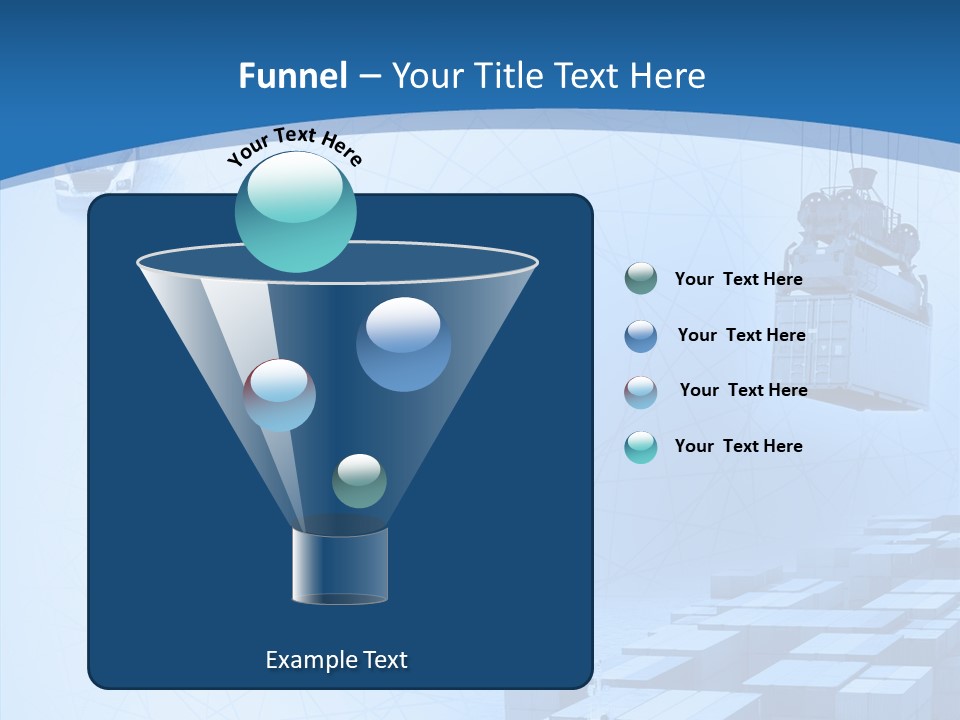 Funnel – Your Title Text Here

Your Text Here

Your Text Here

Your Text Here

Your Text Here

Your Text Here

Example Text